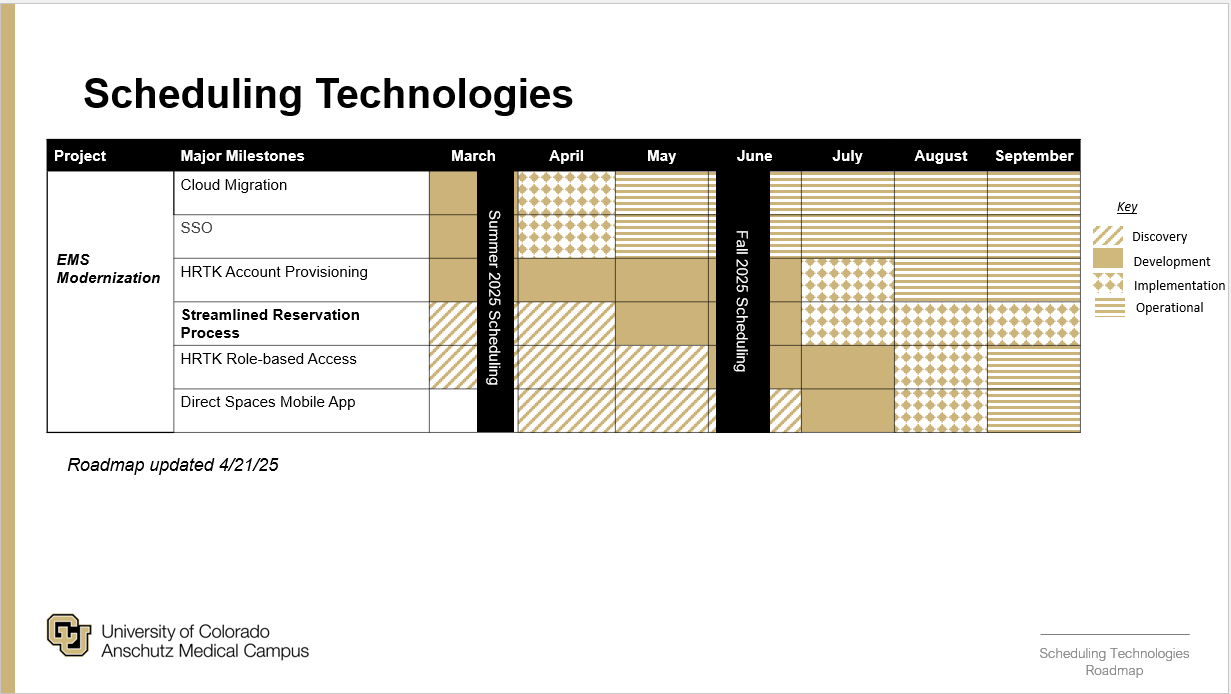 Scheduling Technologies

| Project | Major Milestones | March | April | May | June | July | August | September |
|---|---|---|---|---|---|---|---|---|
| EMS Modernization | Cloud Migration | | | | | | | |
| | SSO | | | | | | | |
| | HRTK Account Provisioning | | | | | | | |
| | Streamlined Reservation Process | | | | | | | |
| | HRTK Role-based Access | | | | | | | |
| | Direct Spaces Mobile App | | | | | | | |

Summer 2025 Scheduling

Fall 2025 Scheduling

Key
Discovery
Development
Implementation
Operational

Roadmap updated 4/21/25

University of Colorado
Anschutz Medical Campus

Scheduling Technologies Roadmap